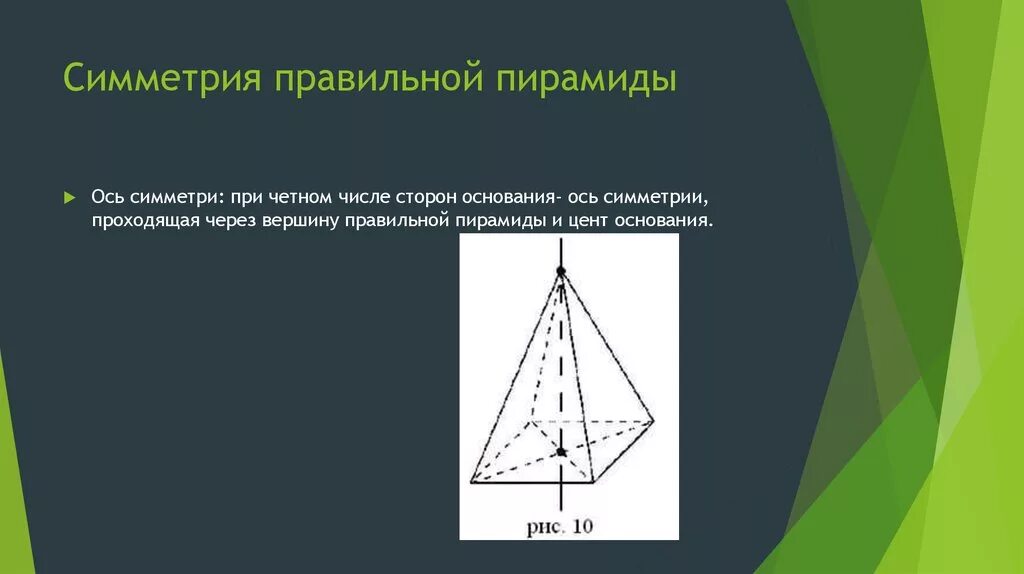 Симметрия правильной пирамиды

Ось симметри: при четном числе сторон основания- ось симметрии, проходящая через вершину правильной пирамиды и цент основания.

рис. 10